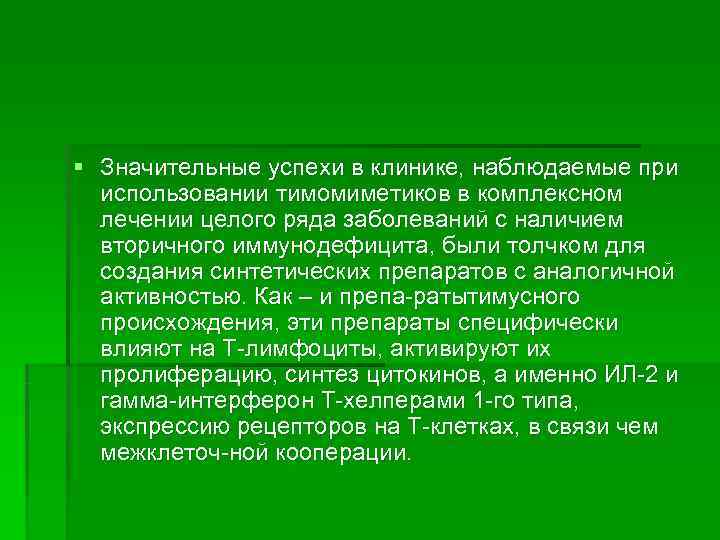 Значительные успехи в клинике, наблюдаемые при использовании тимомиметиков в комплексном лечении целого ряда заболеваний с наличием вторичного иммунодефицита, были толчком для создания синтетических препаратов с аналогичной активностью. Как – и препа-ратытимусного происхождения, эти препараты специфически влияют на Т-лимфоциты, активируют их пролиферацию, синтез цитокинов, а именно ИЛ-2 и гамма-интерферон Т-хелперами 1-го типа, экспрессию рецепторов на Т-клетках, в связи чем межклеточ-ной кооперации.